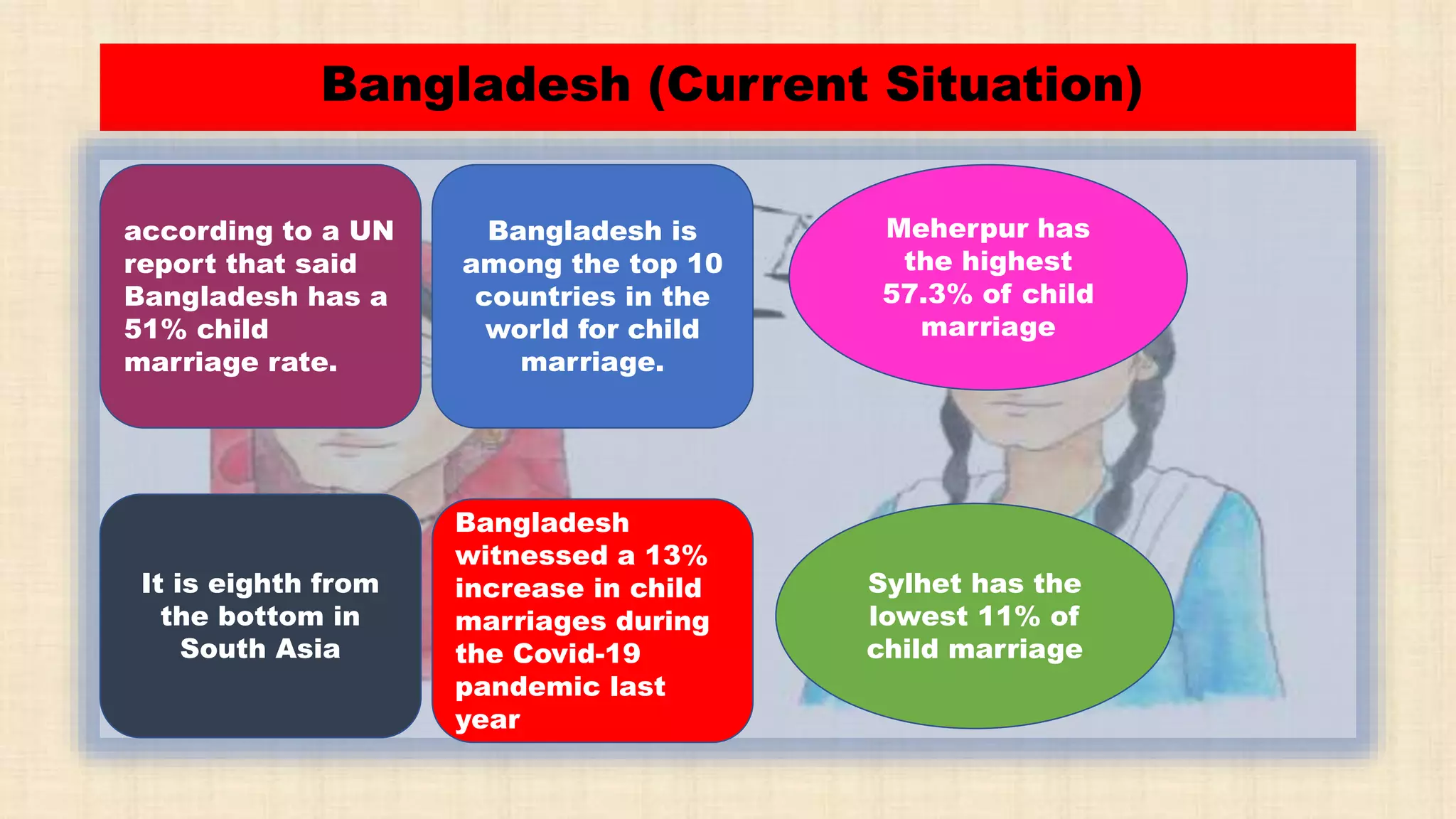 Bangladesh (Current Situation)

according to a UN report that said Bangladesh has a 51% child marriage rate.

Bangladesh is among the top 10 countries in the world for child marriage.

Meherpur has the highest 57.3% of child marriage

It is eighth from the bottom in South Asia

Bangladesh witnessed a 13% increase in child marriages during the Covid-19 pandemic last year

Sylhet has the lowest 11% of child marriage